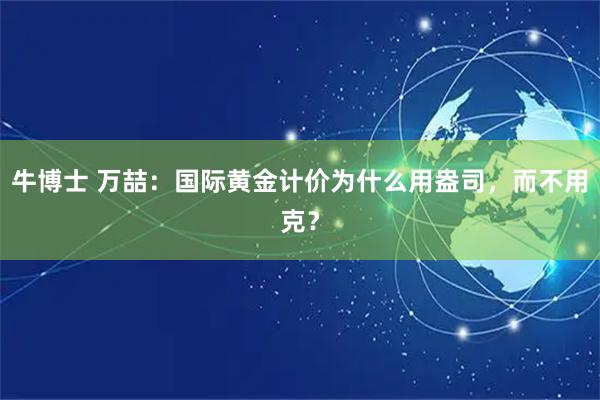 牛博士 万喆：国际黄金计价为什么用盎司，而不用克？